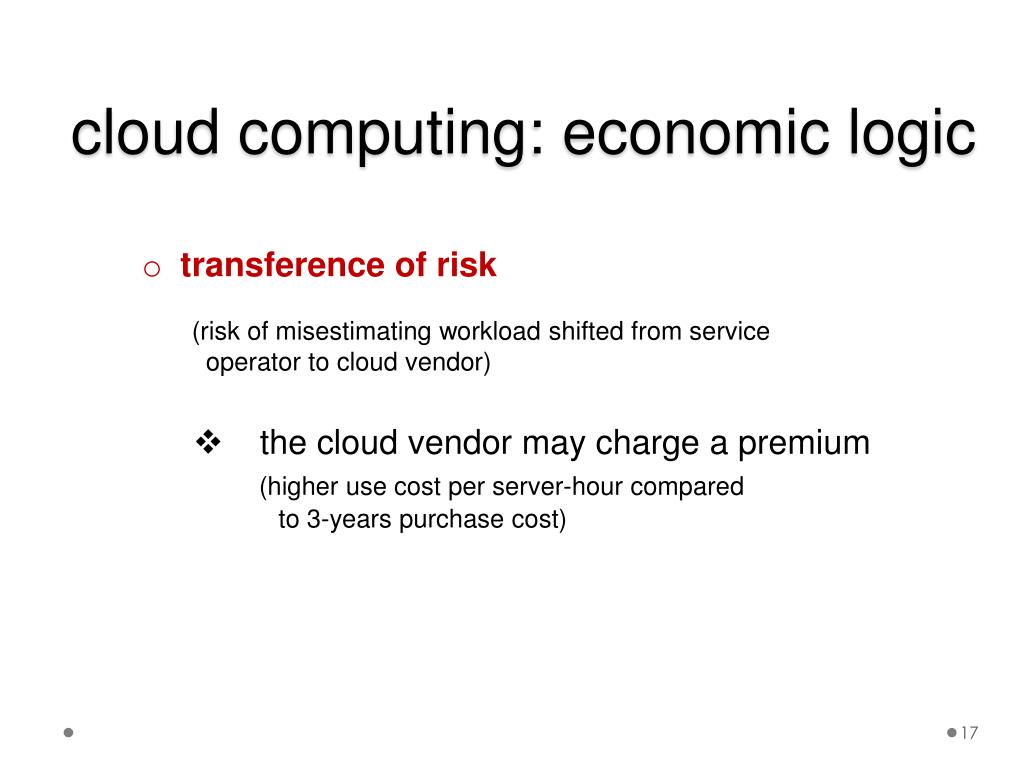 cloud computing: economic logic

o transference of risk

(risk of misestimating workload shifted from service operator to cloud vendor)

❖ the cloud vendor may charge a premium

(higher use cost per server-hour compared to 3-years purchase cost)

17